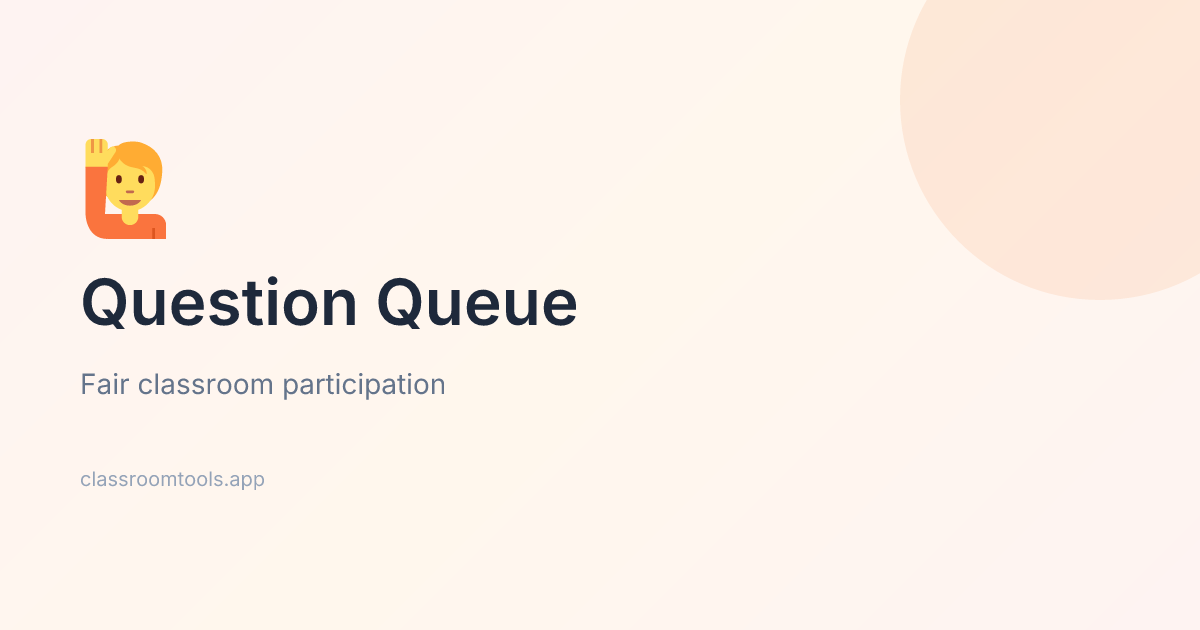 Question Queue

Fair classroom participation

classroomtools.app